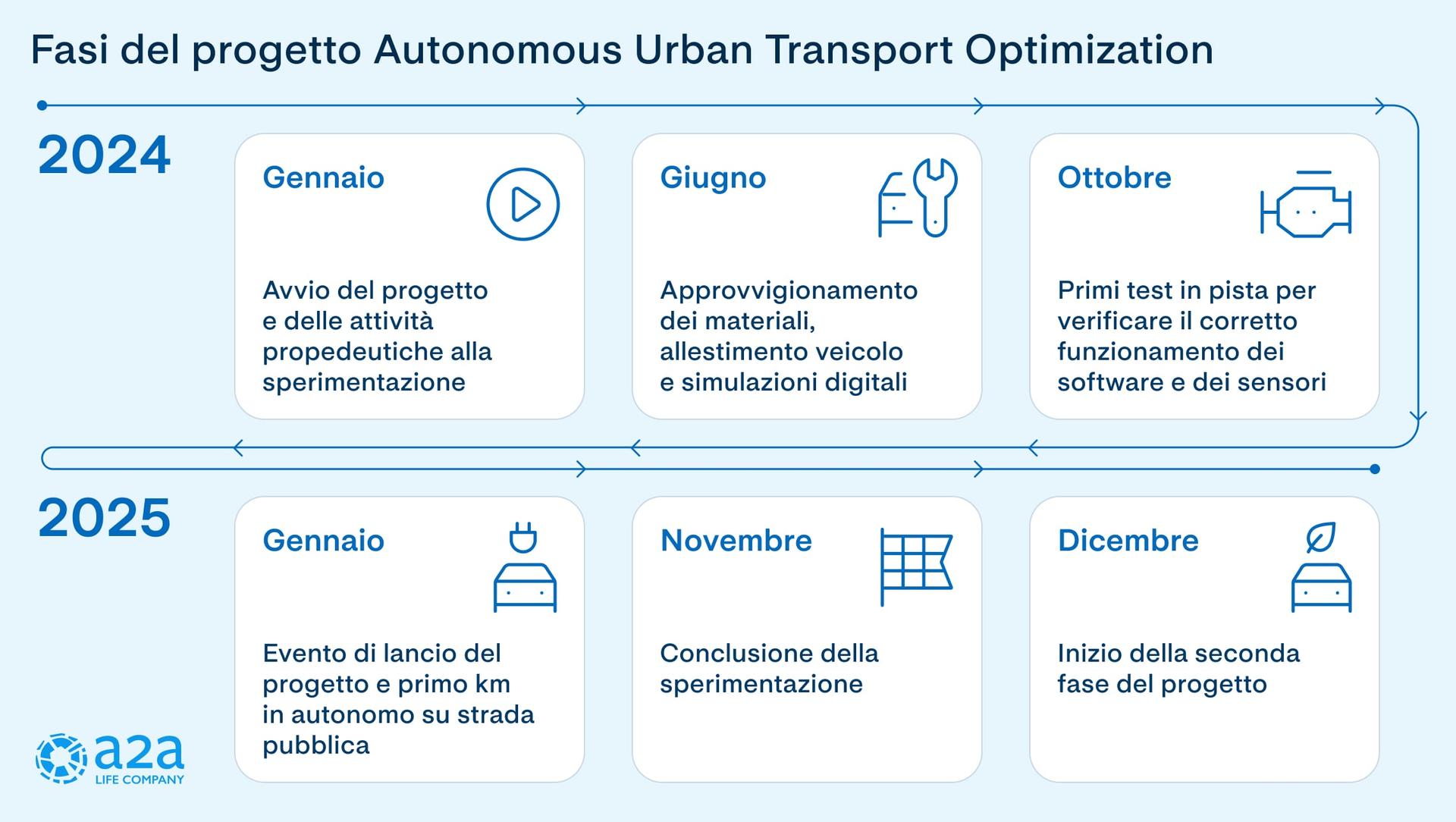 Fasi del progetto Autonomous Urban Transport Optimization

2024

Gennaio

Avvio del progetto e delle attività propedeutiche alla sperimentazione

Giugno

Approvvigionamento dei materiali, allestimento veicolo e simulazioni digitali

Ottobre

Primi test in pista per verificare il corretto funzionamento dei software e dei sensori

2025

Gennaio

Evento di lancio del progetto e primo km in autonomo su strada pubblica

Novembre

Conclusione della sperimentazione

Dicembre

Inizio della seconda fase del progetto

a2a
LIFE COMPANY